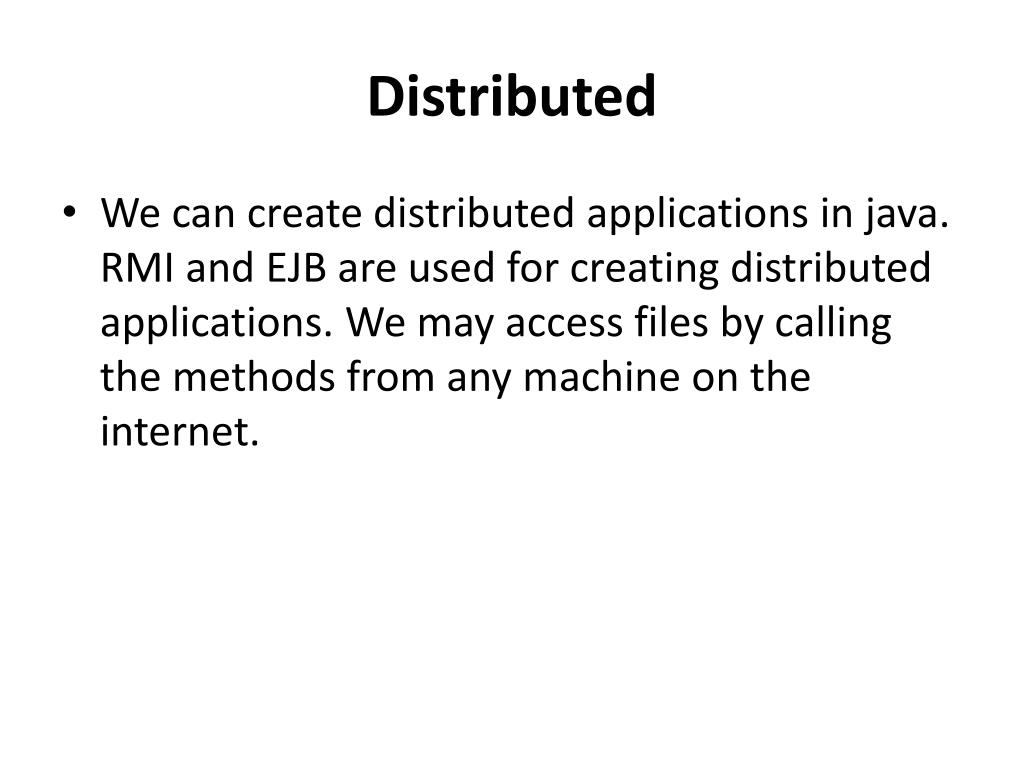 Distributed

• We can create distributed applications in java. RMI and EJB are used for creating distributed applications. We may access files by calling the methods from any machine on the internet.